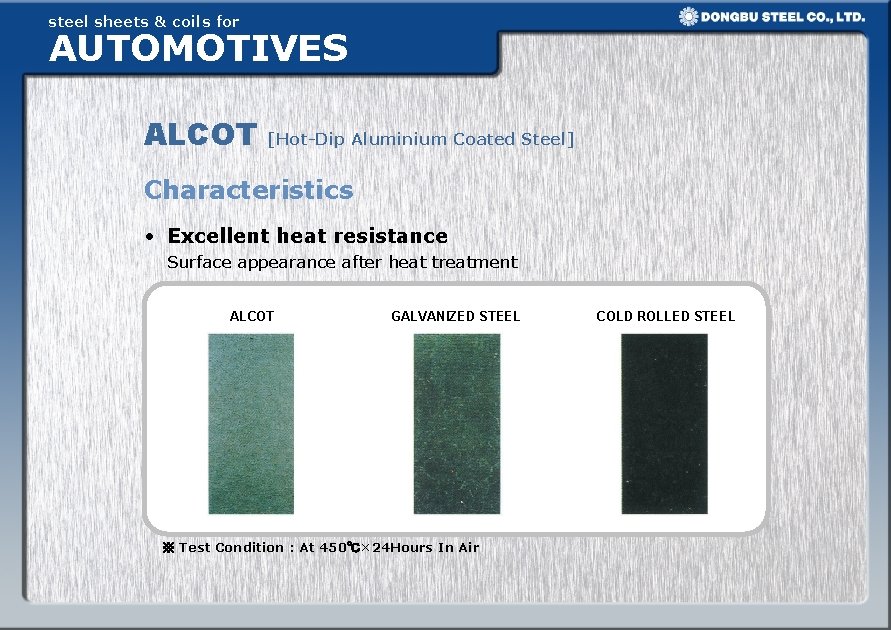 steel sheets & coils for
AUTOMOTIVES

DONGBU STEEL CO., LTD.

ALCOT [Hot-Dip Aluminium Coated Steel]

Characteristics

• Excellent heat resistance
Surface appearance after heat treatment

ALCOT

GALVANIZED STEEL

COLD ROLLED STEEL

※ Test Condition : At 450℃×24Hours In Air